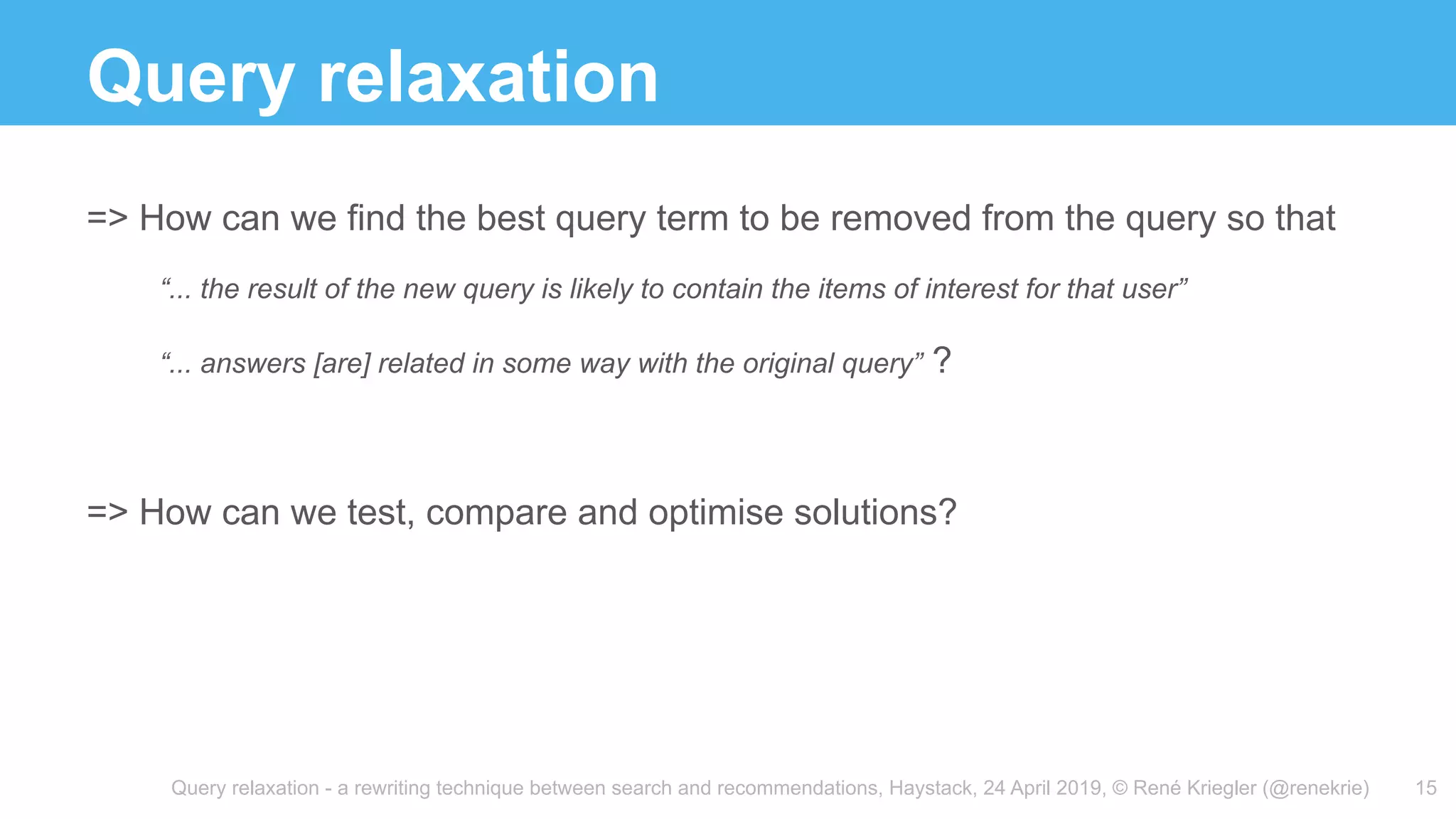 Query relaxation

=> How can we find the best query term to be removed from the query so that

“... the result of the new query is likely to contain the items of interest for that user”

“... answers [are] related in some way with the original query” ?

=> How can we test, compare and optimise solutions?

Query relaxation - a rewriting technique between search and recommendations, Haystack, 24 April 2019, © René Kriegler (@renekrie) 15